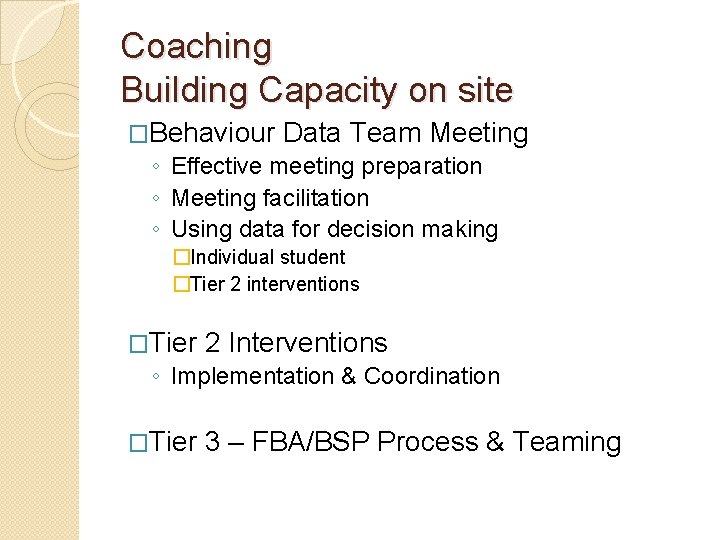 Coaching
Building Capacity on site

□Behaviour Data Team Meeting
◦ Effective meeting preparation
◦ Meeting facilitation
◦ Using data for decision making
□Individual student
□Tier 2 interventions

□Tier 2 Interventions
◦ Implementation & Coordination

□Tier 3 – FBA/BSP Process & Teaming